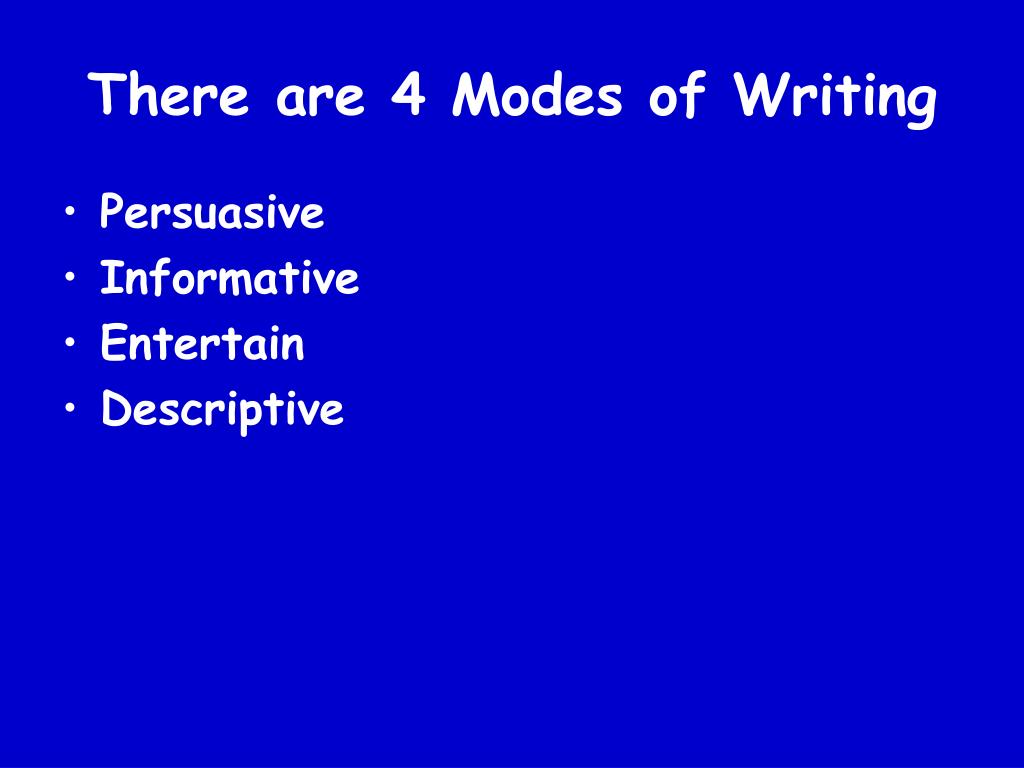 There are 4 Modes of Writing

• Persuasive
• Informative
• Entertain
• Descriptive